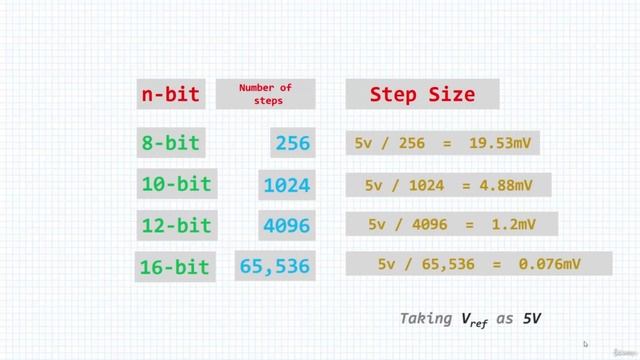 | n-bit | Number of steps | Step Size |
|---|---|---|
| 8-bit | 256 | 5v / 256 = 19.53mV |
| 10-bit | 1024 | 5v / 1024 = 4.88mV |
| 12-bit | 4096 | 5v / 4096 = 1.2mV |
| 16-bit | 65,536 | 5v / 65,536 = 0.076mV |

Taking $V_{ref}$ as 5V